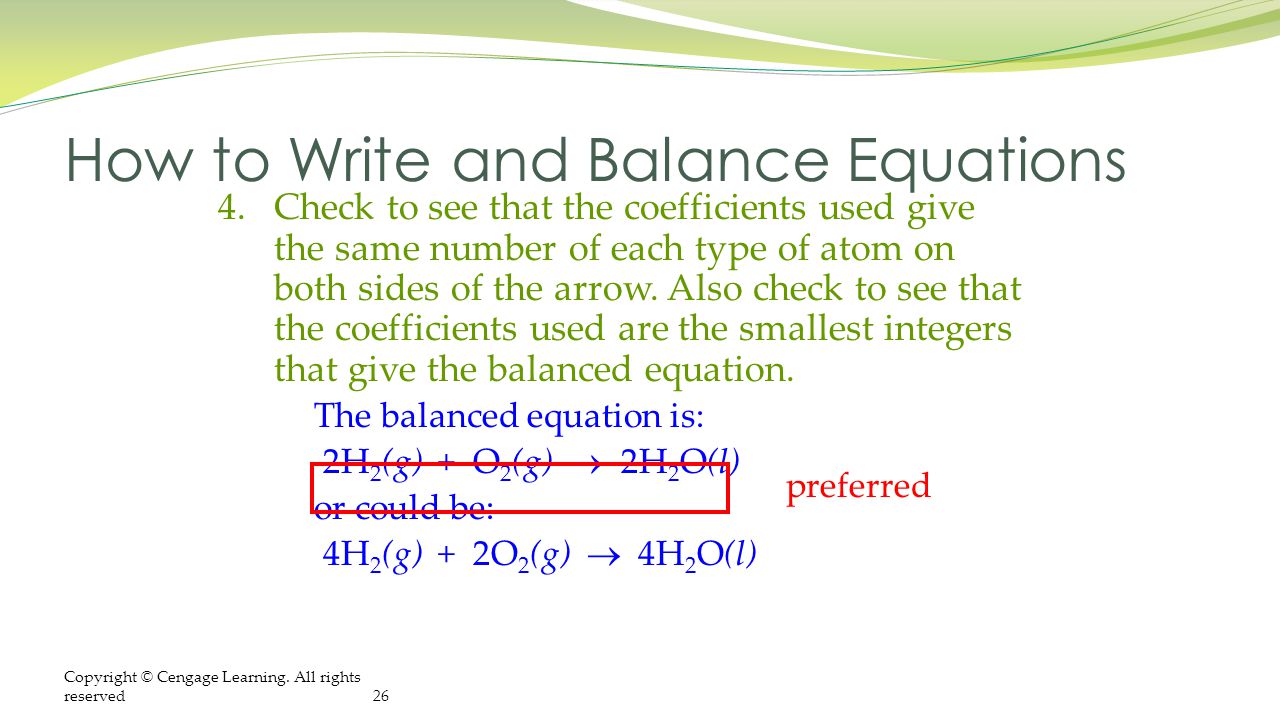 How to Write and Balance Equations

4. Check to see that the coefficients used give the same number of each type of atom on both sides of the arrow. Also check to see that the coefficients used are the smallest integers that give the balanced equation.

The balanced equation is:

$2H_2(g) + O_2(g) \rightarrow 2H_2O(l)$

preferred

or could be:

$4H_2(g) + 2O_2(g) \rightarrow 4H_2O(l)$

Copyright © Cengage Learning. All rights reserved

26